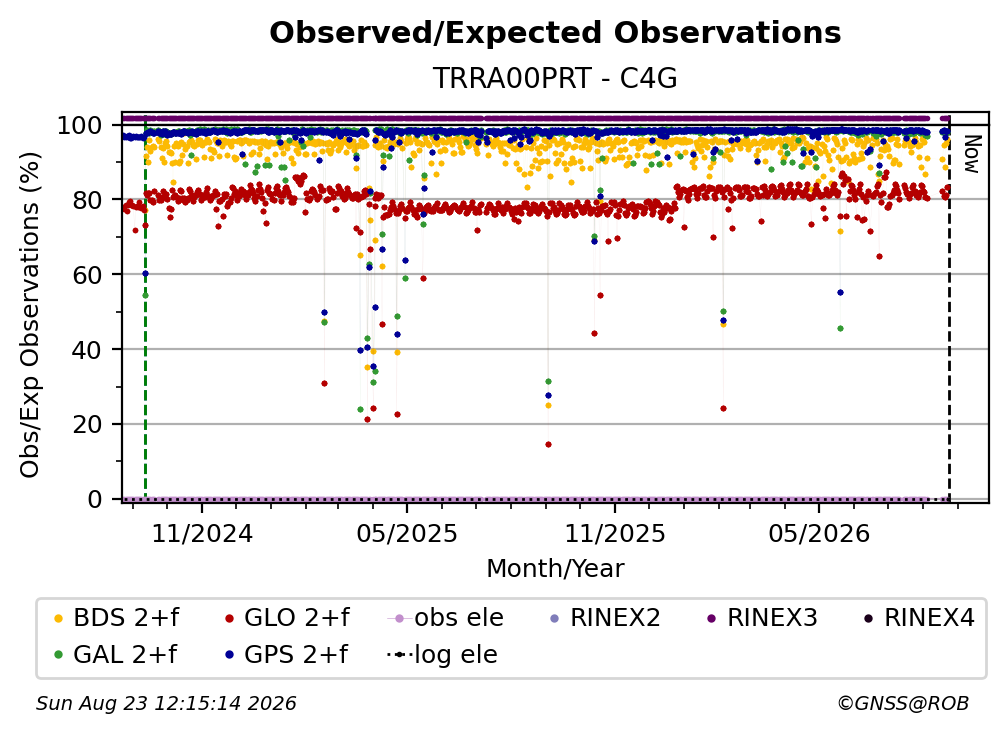 Observed/Expected Observations

TRRA00PRT - C4G

Obs/Exp Observations (%)

100
80
60
40
20
0

Now

11/2024
05/2025
11/2025
05/2026

Month/Year

BDS 2+f
GLO 2+f
obs ele
RINEX2
RINEX3
RINEX4
GAL 2+f
GPS 2+f
log ele

Sun Aug 23 12:15:14 2026

©GNSS@ROB